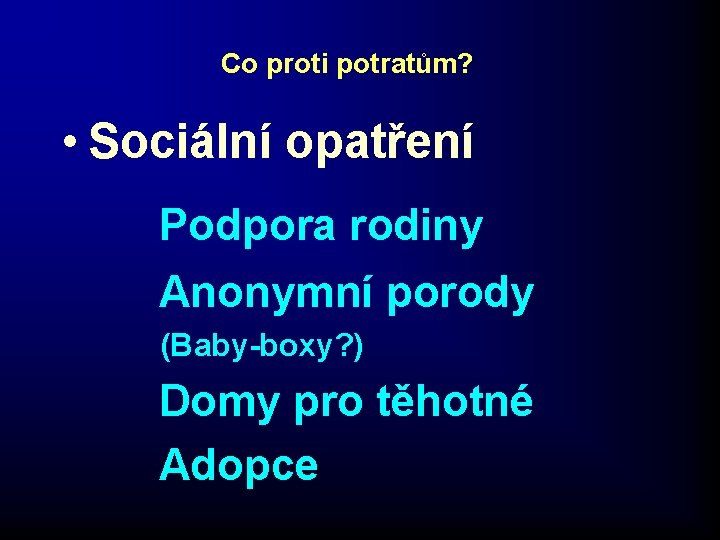 Co proti potratům?

• Sociální opatření

Podpora rodiny

Anonymní porody

(Baby-boxy?)

Domy pro těhotné

Adopce